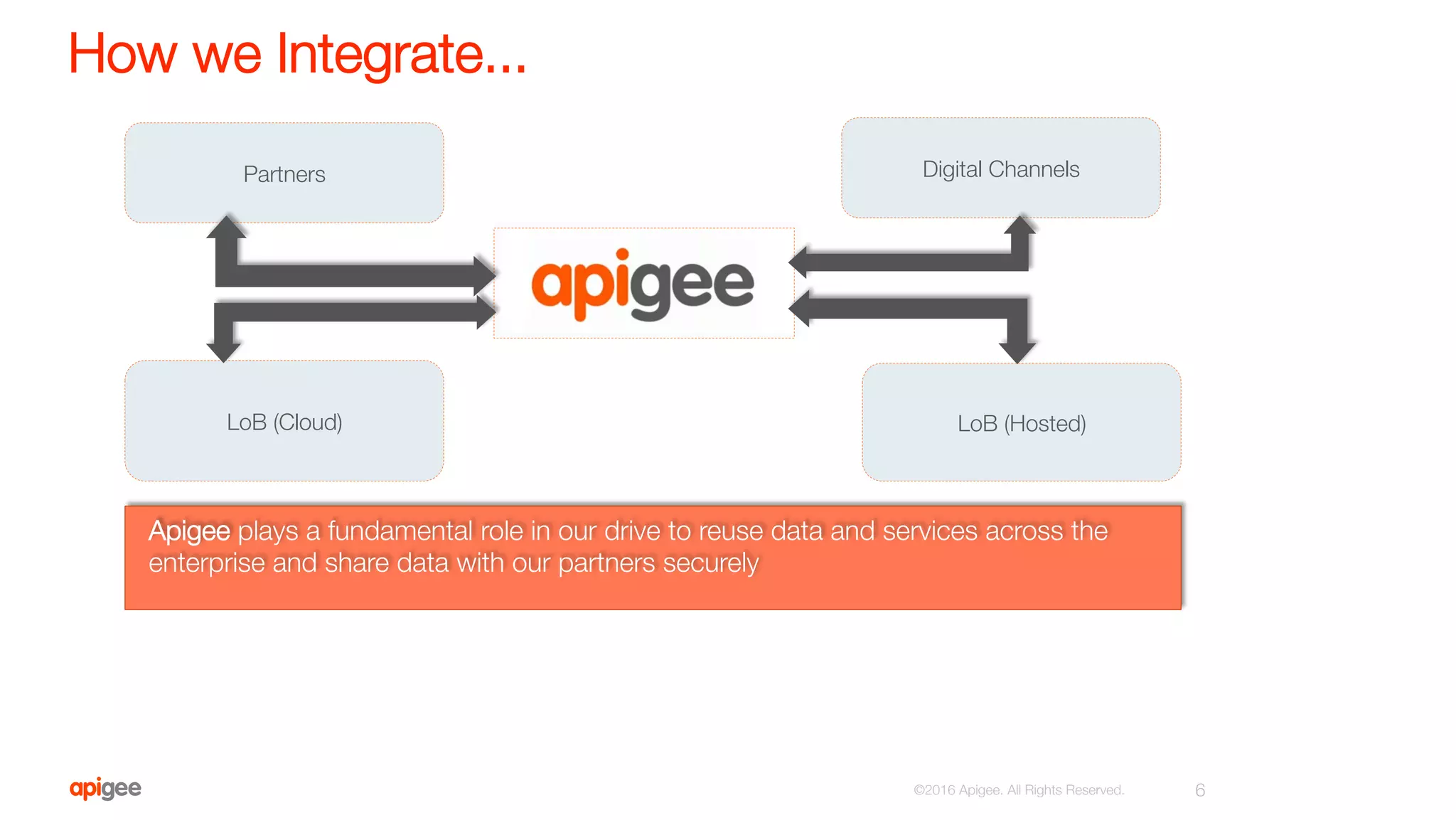 How we Integrate...

Partners

Digital Channels

apigee

LoB (Cloud)

LoB (Hosted)

Apigee plays a fundamental role in our drive to reuse data and services across the enterprise and share data with our partners securely

apigee

©2016 Apigee. All Rights Reserved.

6